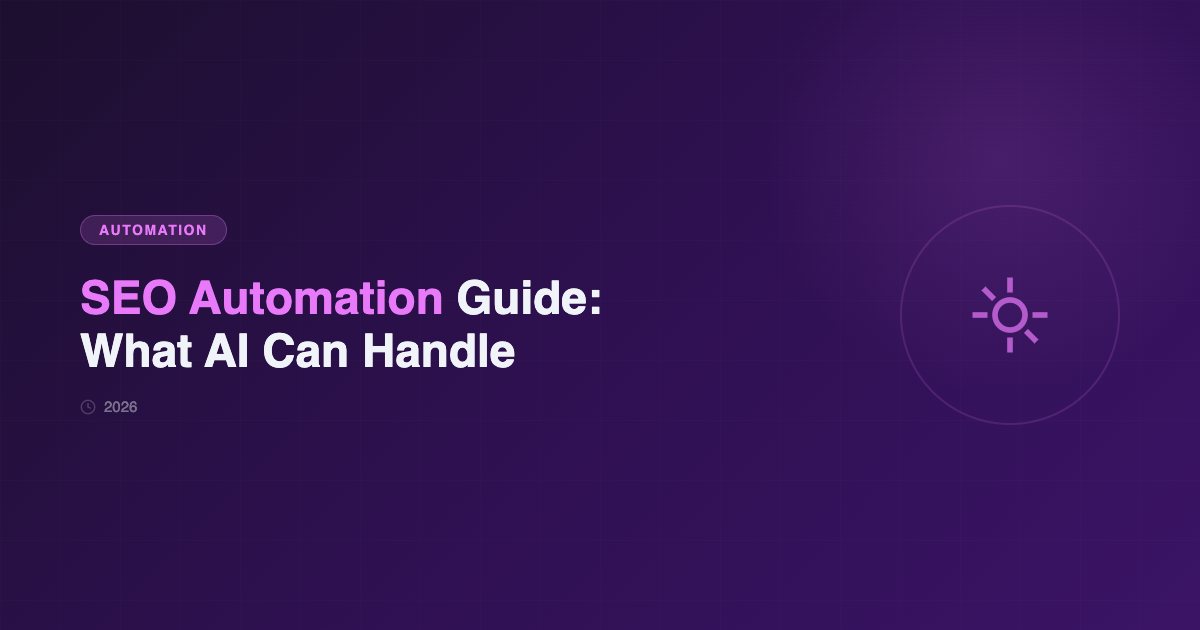 AUTOMATION

SEO Automation Guide: What AI Can Handle

2026